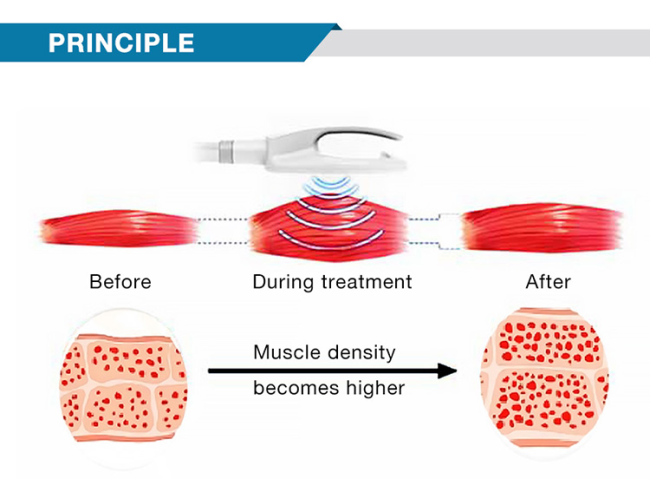 PRINCIPLE

Before

During treatment

After

Muscle density becomes higher